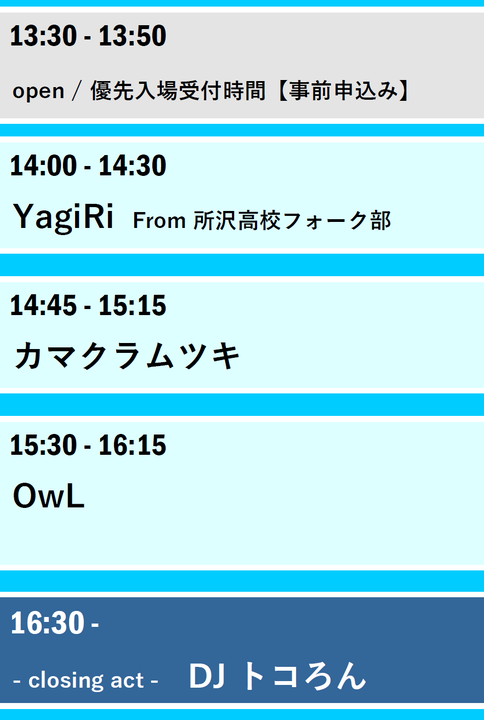 13:30 - 13:50

open / 優先入場受付時間【事前申込み】

14:00 - 14:30

YagiRi From 所沢高校フォーク部

14:45 - 15:15

カマクラムツキ

15:30 - 16:15

OwL

16:30 -

- closing act - DJ トコろん